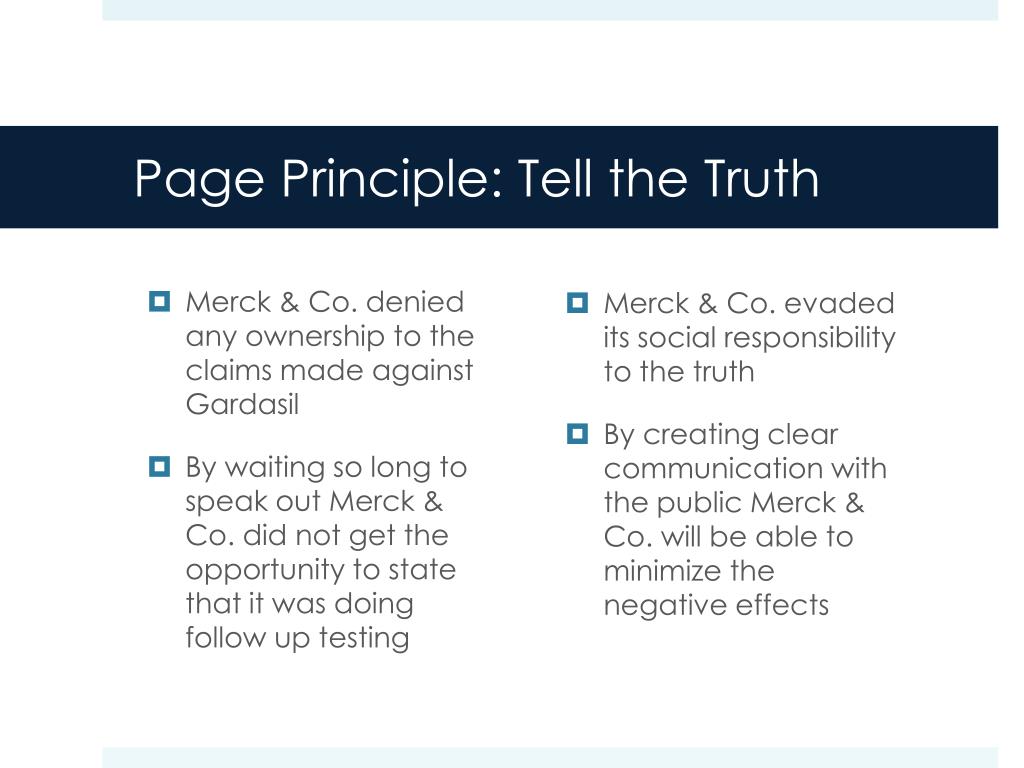 Page Principle: Tell the Truth

Merck & Co. denied any ownership to the claims made against Gardasil

By waiting so long to speak out Merck & Co. did not get the opportunity to state that it was doing follow up testing

Merck & Co. evaded its social responsibility to the truth

By creating clear communication with the public Merck & Co. will be able to minimize the negative effects